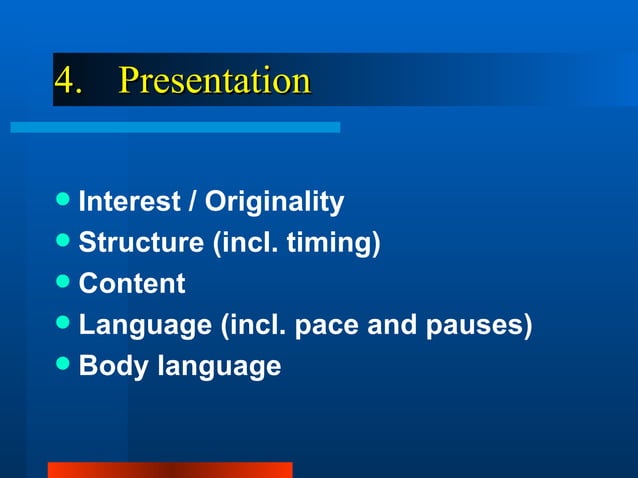 4. Presentation

- Interest / Originality
- Structure (incl. timing)
- Content
- Language (incl. pace and pauses)
- Body language